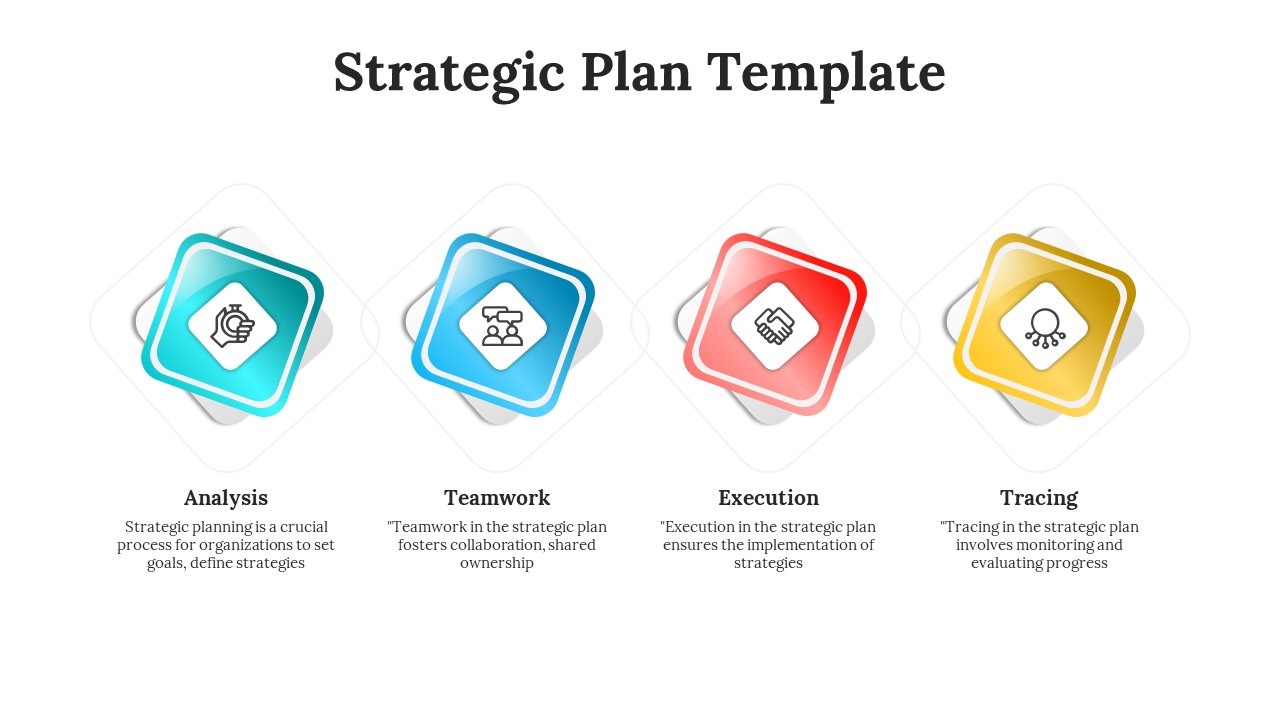 Strategic Plan Template

Analysis

Strategic planning is a crucial process for organizations to set goals, define strategies

Teamwork

"Teamwork in the strategic plan fosters collaboration, shared ownership

Execution

"Execution in the strategic plan ensures the implementation of strategies

Tracing

"Tracing in the strategic plan involves monitoring and evaluating progress